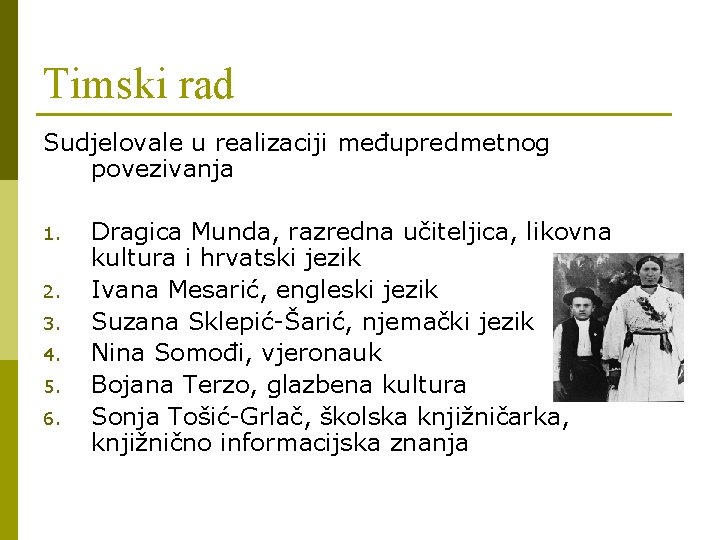 Timski rad

Sudjelovale u realizaciji međupredmetnog povezivanja

1. Dragica Munda, razredna učiteljica, likovna kultura i hrvatski jezik
2. Ivana Mesarić, engleski jezik
3. Suzana Sklepić-Šarić, njemački jezik
4. Nina Somođi, vjeronauk
5. Bojana Terzo, glazbena kultura
6. Sonja Tošić-Grlač, školska knjižničarka, knjižnično informacijska znanja